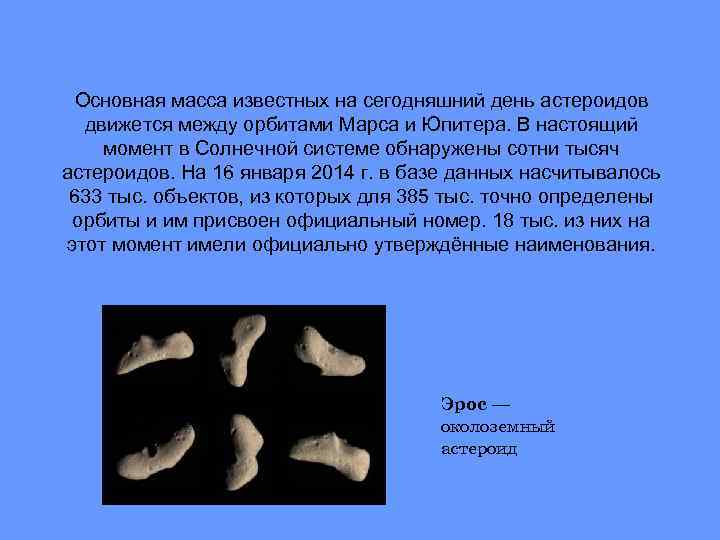 Основная масса известных на сегодняшний день астероидов движется между орбитами Марса и Юпитера. В настоящий момент в Солнечной системе обнаружены сотни тысяч астероидов. На 16 января 2014 г. в базе данных насчитывалось 633 тыс. объектов, из которых для 385 тыс. точно определены орбиты и им присвоен официальный номер. 18 тыс. из них на этот момент имели официально утверждённые наименования.

Эрос — околоземный астероид